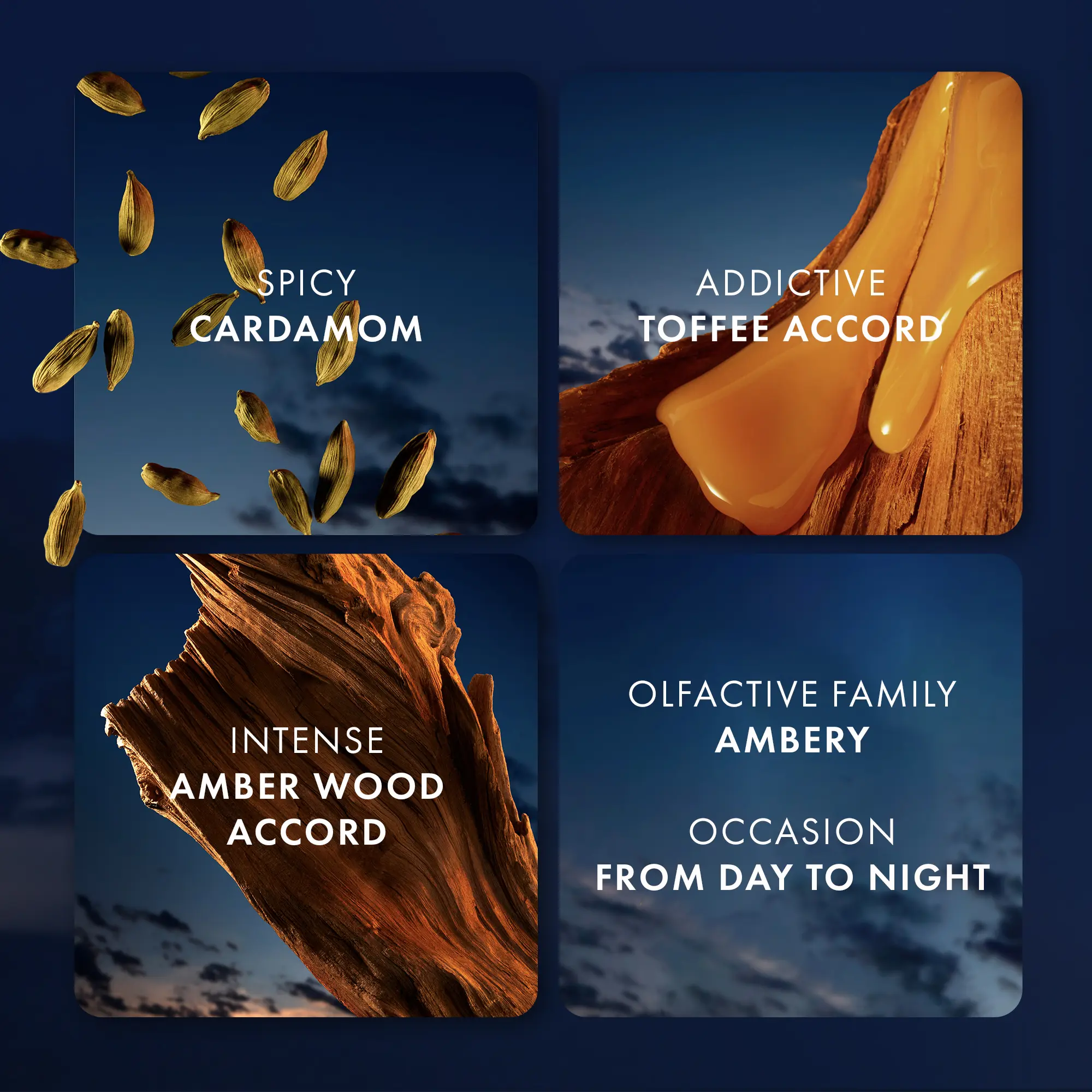 SPICY
CARDAMOM

ADDICTIVE
TOFFEE ACCORD

INTENSE
AMBER WOOD
ACCORD

OLFACTIVE FAMILY
AMBERY

OCCASION
FROM DAY TO NIGHT